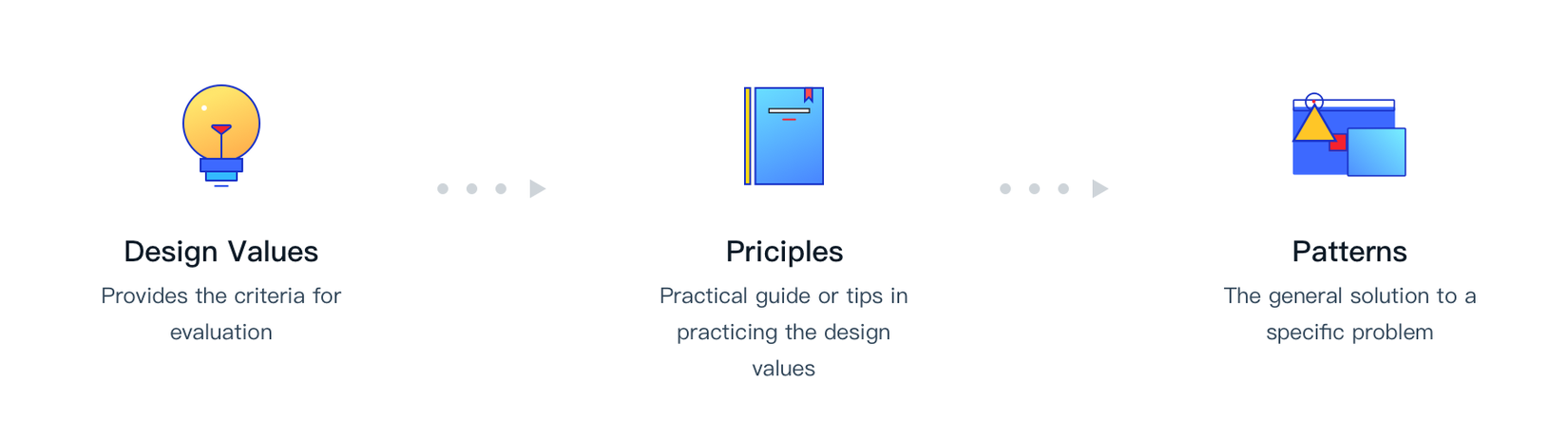 Design Values

Provides the criteria for evaluation

Priciples

Practical guide or tips in practicing the design values

Patterns

The general solution to a specific problem